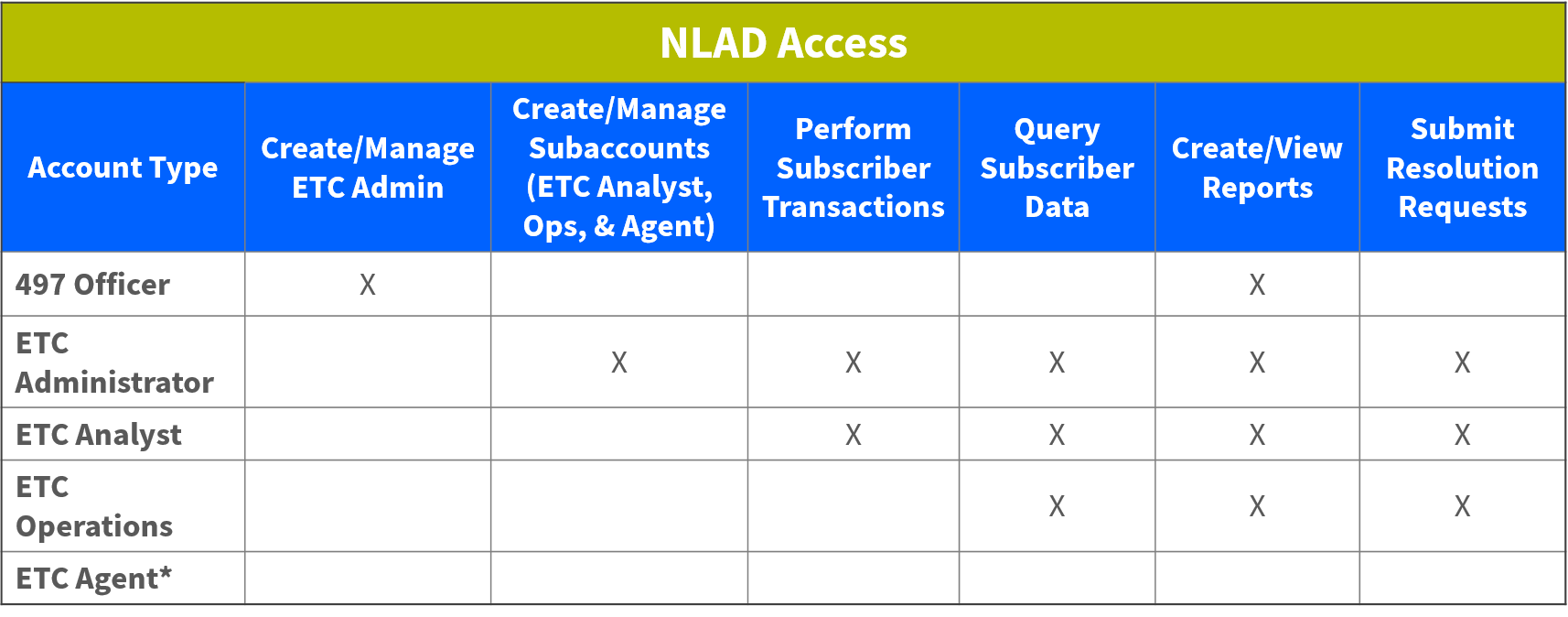 NLAD Access

| Account Type | Create/Manage ETC Admin | Create/Manage Subaccounts (ETC Analyst, Ops, & Agent) | Perform Subscriber Transactions | Query Subscriber Data | Create/View Reports | Submit Resolution Requests |
|---|---|---|---|---|---|---|
| 497 Officer | X | | | | X | |
| ETC Administrator | | X | X | X | X | X |
| ETC Analyst | | | X | X | X | X |
| ETC Operations | | | | X | X | X |
| ETC Agent* | | | | | | |